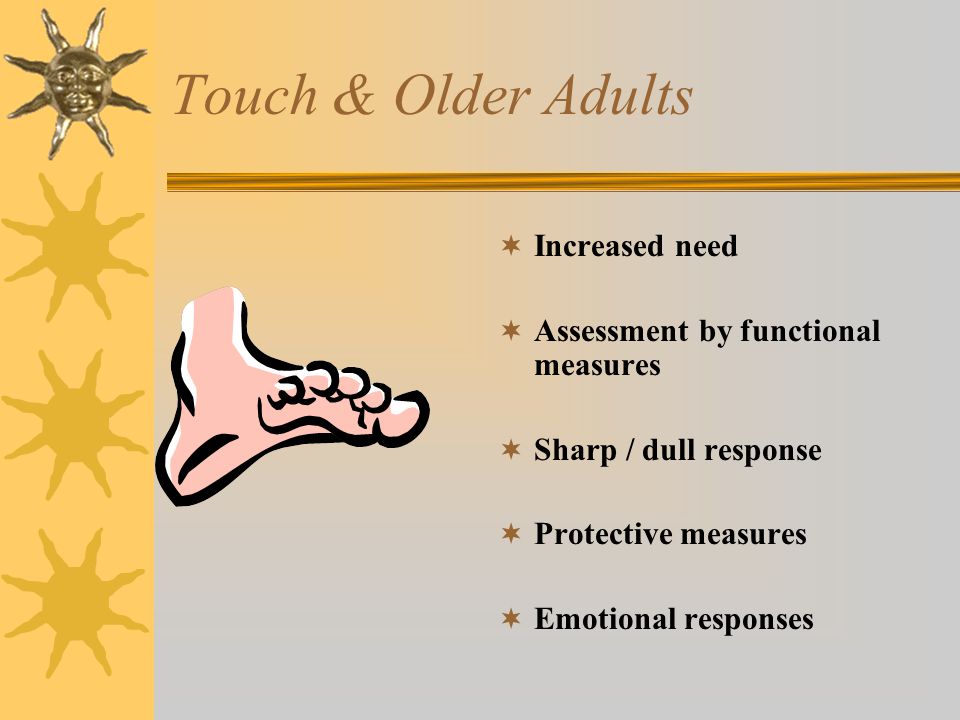 Touch & Older Adults

Increased need

Assessment by functional measures

Sharp / dull response

Protective measures

Emotional responses